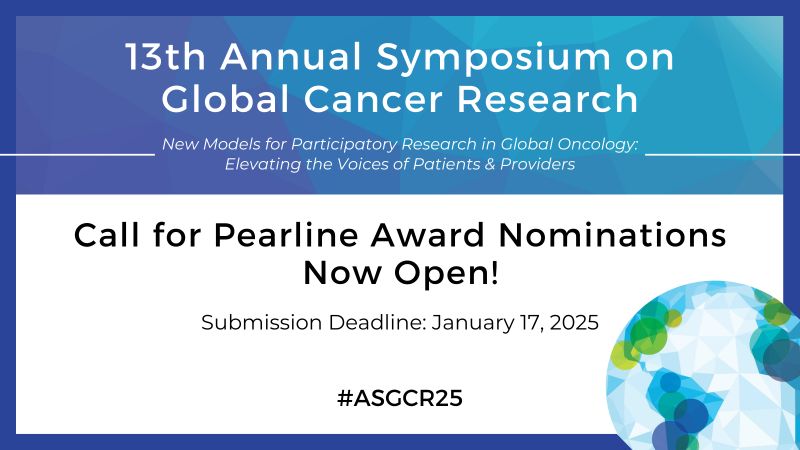 13th Annual Symposium on Global Cancer Research

New Models for Participatory Research in Global Oncology: Elevating the Voices of Patients & Providers

Call for Pearline Award Nominations Now Open!

Submission Deadline: January 17, 2025

#ASGCR25